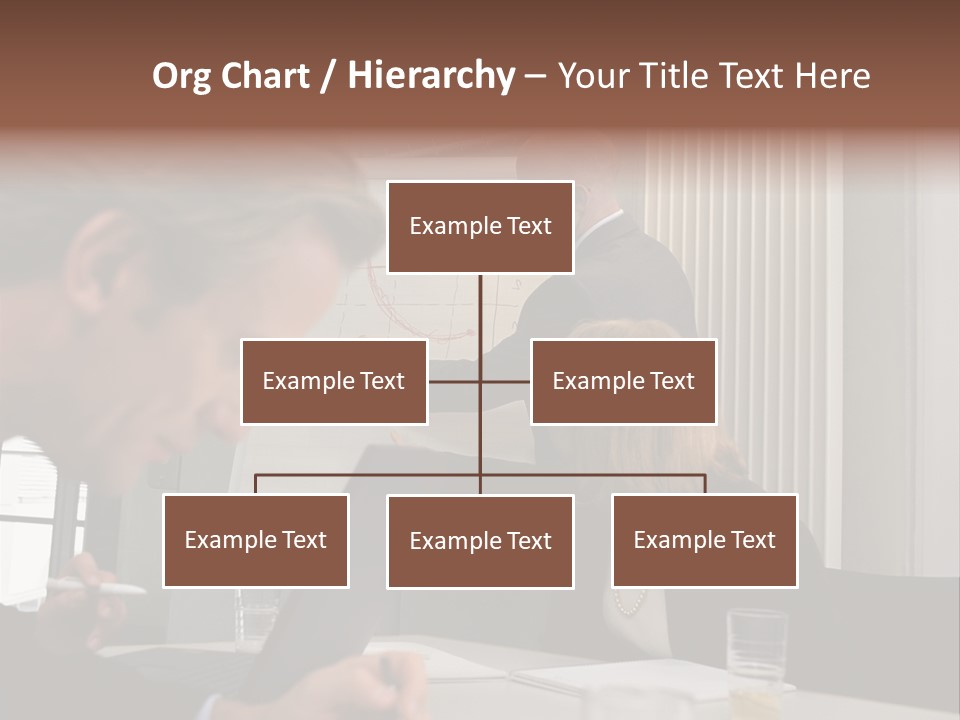 Org Chart / Hierarchy – Your Title Text Here

Example Text

Example Text

Example Text

Example Text

Example Text

Example Text